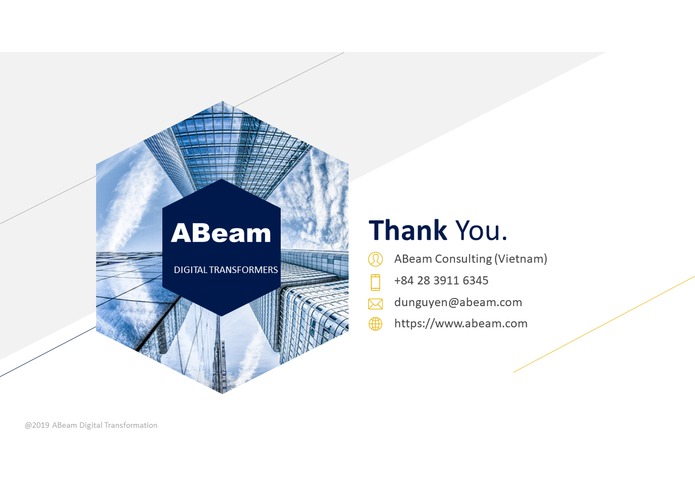 ABeam

DIGITAL TRANSFORMERS

Thank You.

ABeam Consulting (Vietnam)

+84 28 3911 6345

dunguyen@abeam.com

https://www.abeam.com

@2019 ABeam Digital Transformation